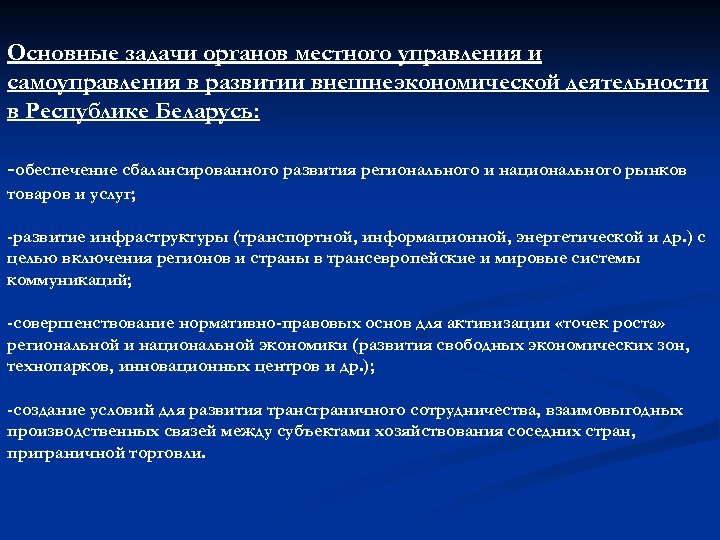 Основные задачи органов местного управления и самоуправления в развитии внешнеэкономической деятельности в Республике Беларусь:

-обеспечение сбалансированного развития регионального и национального рынков товаров и услуг;

-развитие инфраструктуры (транспортной, информационной, энергетической и др.) с целью включения регионов и страны в трансевропейские и мировые системы коммуникаций;

-совершенствование нормативно-правовых основ для активизации «точек роста» региональной и национальной экономики (развития свободных экономических зон, технопарков, инновационных центров и др.);

-создание условий для развития трансграничного сотрудничества, взаимовыгодных производственных связей между субъектами хозяйствования соседних стран, приграничной торговли.